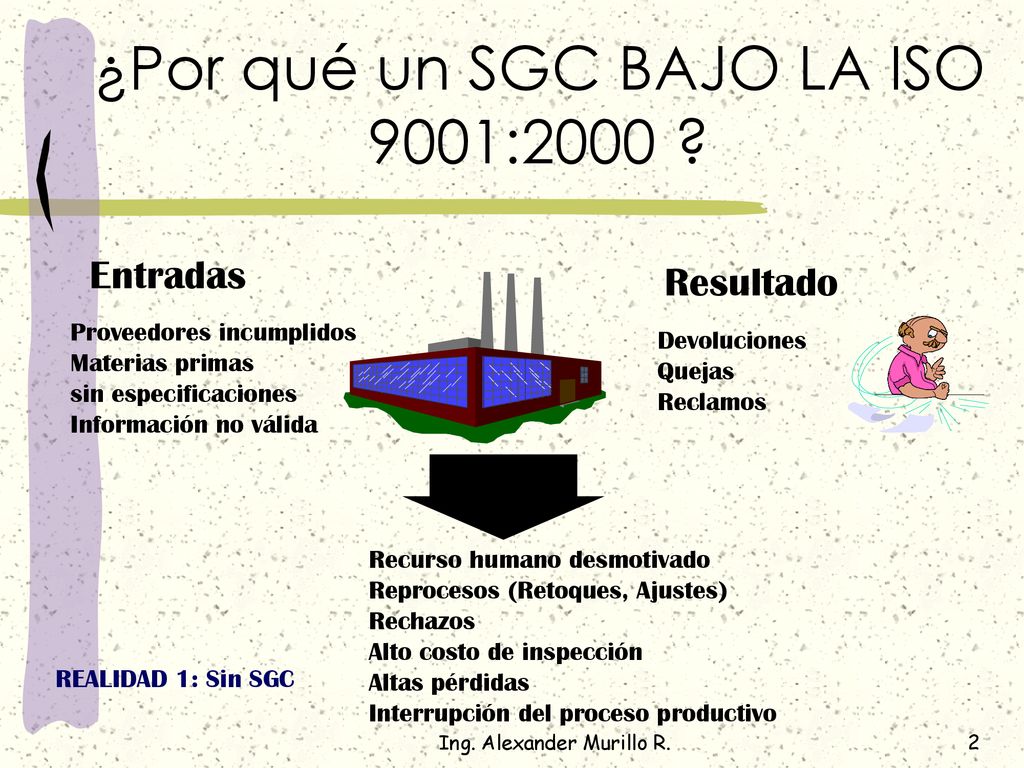 ¿Por qué un SGC BAJO LA ISO 9001:2000 ?

Entradas

Proveedores incumplidos
Materias primas
sin especificaciones
Información no válida

Resultado

Devoluciones
Quejas
Reclamos

Recurso humano desmotivado
Reprocesos (Retoques, Ajustes)
Rechazos
Alto costo de inspección
Altas pérdidas
Interrupción del proceso productivo

REALIDAD 1: Sin SGC

Ing. Alexander Murillo R.

2